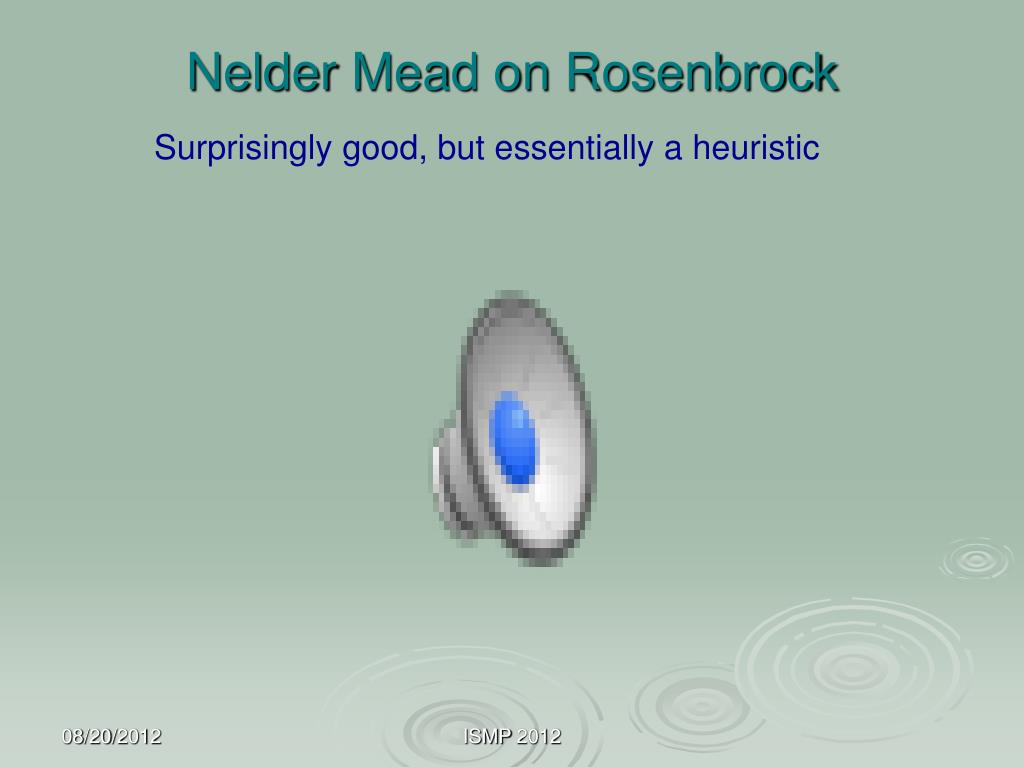 Nelder Mead on Rosenbrock

Surprisingly good, but essentially a heuristic

08/20/2012

ISMP 2012